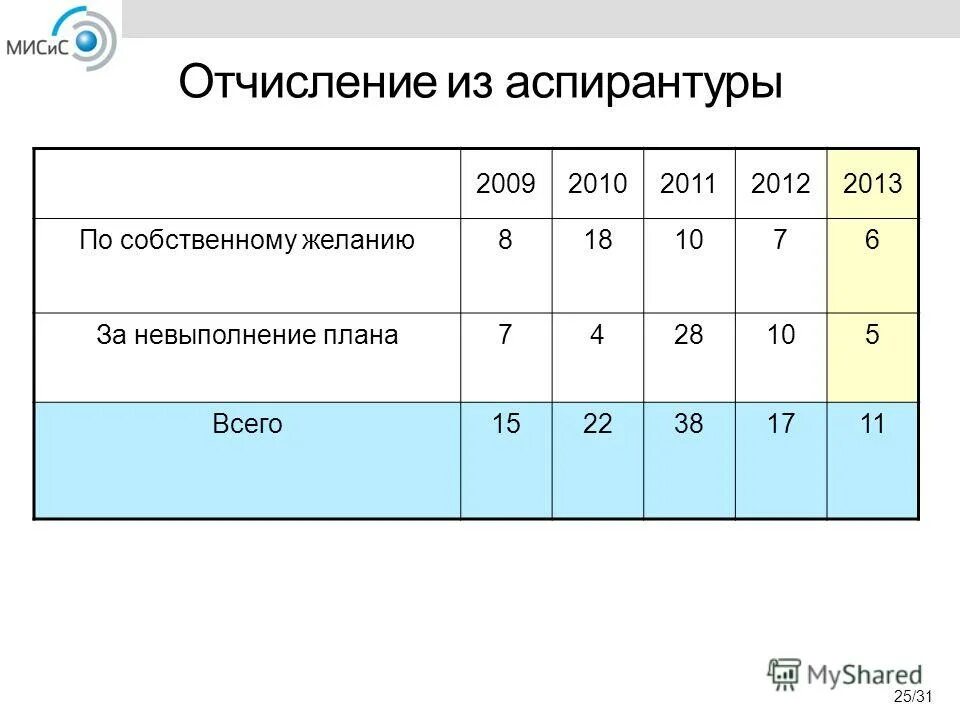 МИСиС

Отчисление из аспирантуры

| | 2009 | 2010 | 2011 | 2012 | 2013 |
|---|---|---|---|---|---|
| По собственному желанию | 8 | 18 | 10 | 7 | 6 |
| За невыполнение плана | 7 | 4 | 28 | 10 | 5 |
| Всего | 15 | 22 | 38 | 17 | 11 |

MyShared

25/31